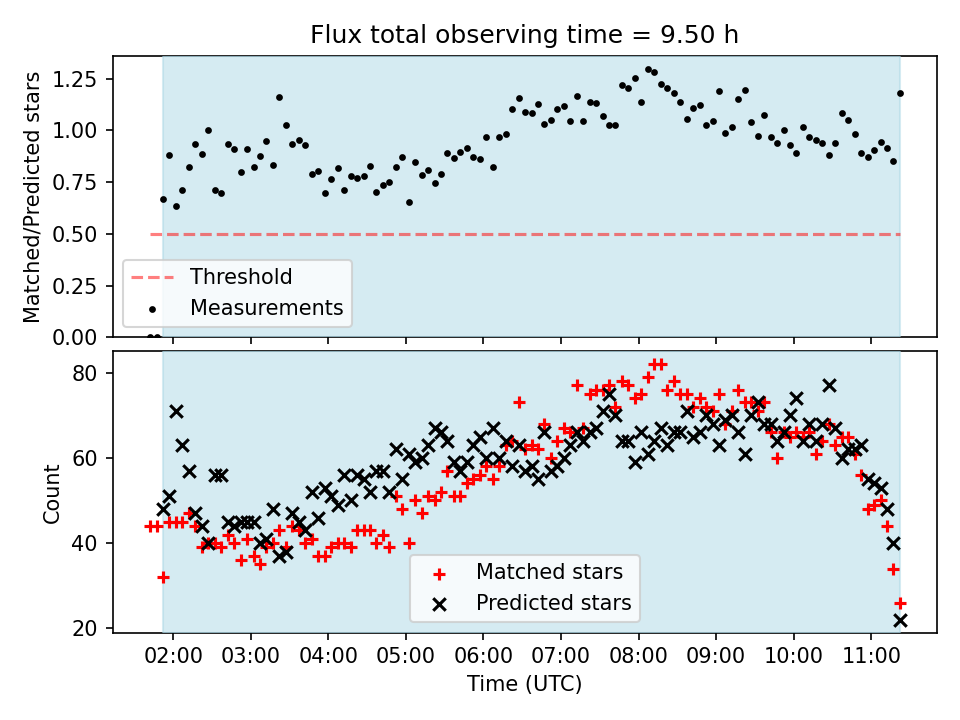 Flux total observing time = 9.50 h

Matched/Predicted stars

1.25
1.00
0.75
0.50
0.25
0.00

Threshold
Measurements

Count

80
60
40
20

Matched stars
Predicted stars

02:00 03:00 04:00 05:00 06:00 07:00 08:00 09:00 10:00 11:00

Time (UTC)